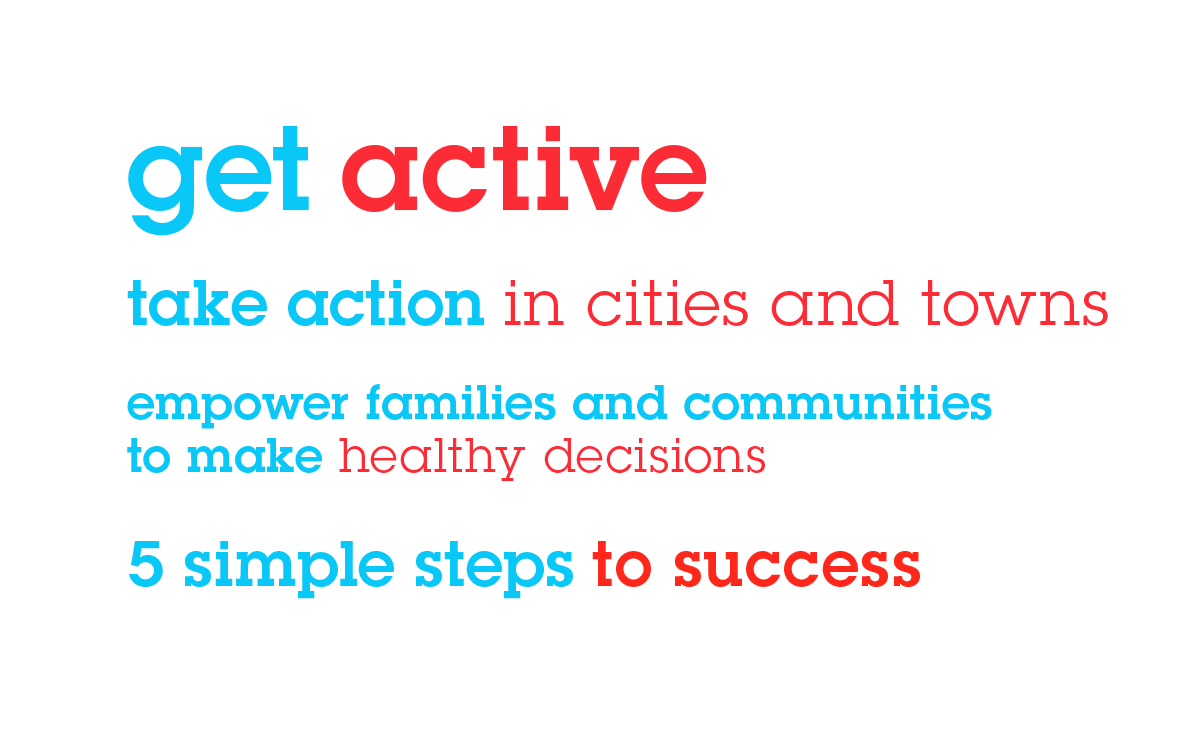 get active

take action in cities and towns

empower families and communities to make healthy decisions

5 simple steps to success